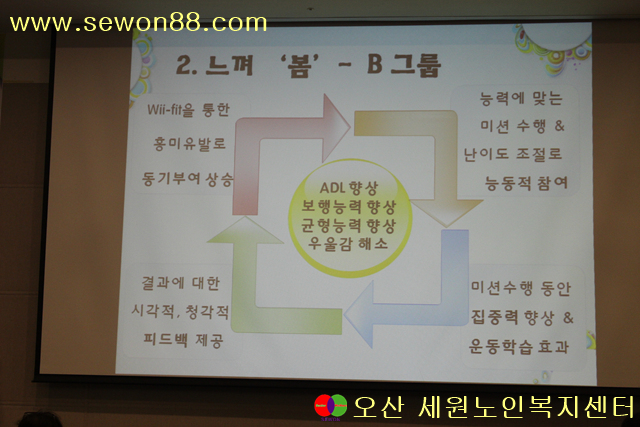 www.sewon88.com

2. 느껴 '봄' - B 그룹

Wii-fit을 통한
흥미유발로
동기부여 상승

능력에 맞는
미션 수행 &
난이도 조절로
능동적 참여

ADL 향상
보행능력 향상
균형능력 향상
우울감 해소

결과에 대한
시각적, 청각적
피드백 제공

미션수행 동안
집중력 향상 &
운동학습 효과

오산 세원노인복지센터